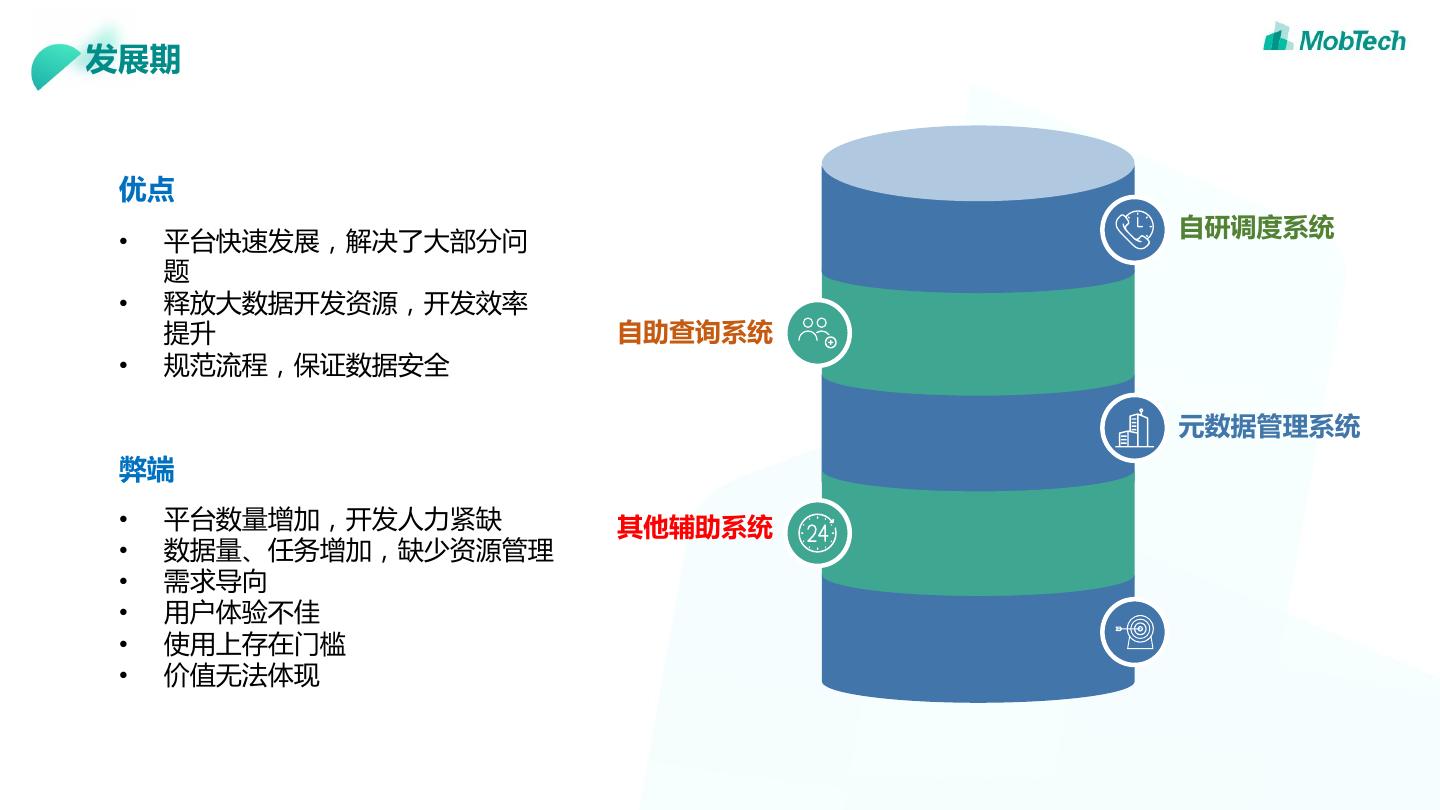 发展期

MobTech

优点

• 平台快速发展，解决了大部分问题
• 释放大数据开发资源，开发效率提升
• 规范流程，保证数据安全

弊端

• 平台数量增加，开发人力紧缺
• 数据量、任务增加，缺少资源管理
• 需求导向
• 用户体验不佳
• 使用上存在门槛
• 价值无法体现

自研调度系统

自助查询系统

元数据管理系统

其他辅助系统

24